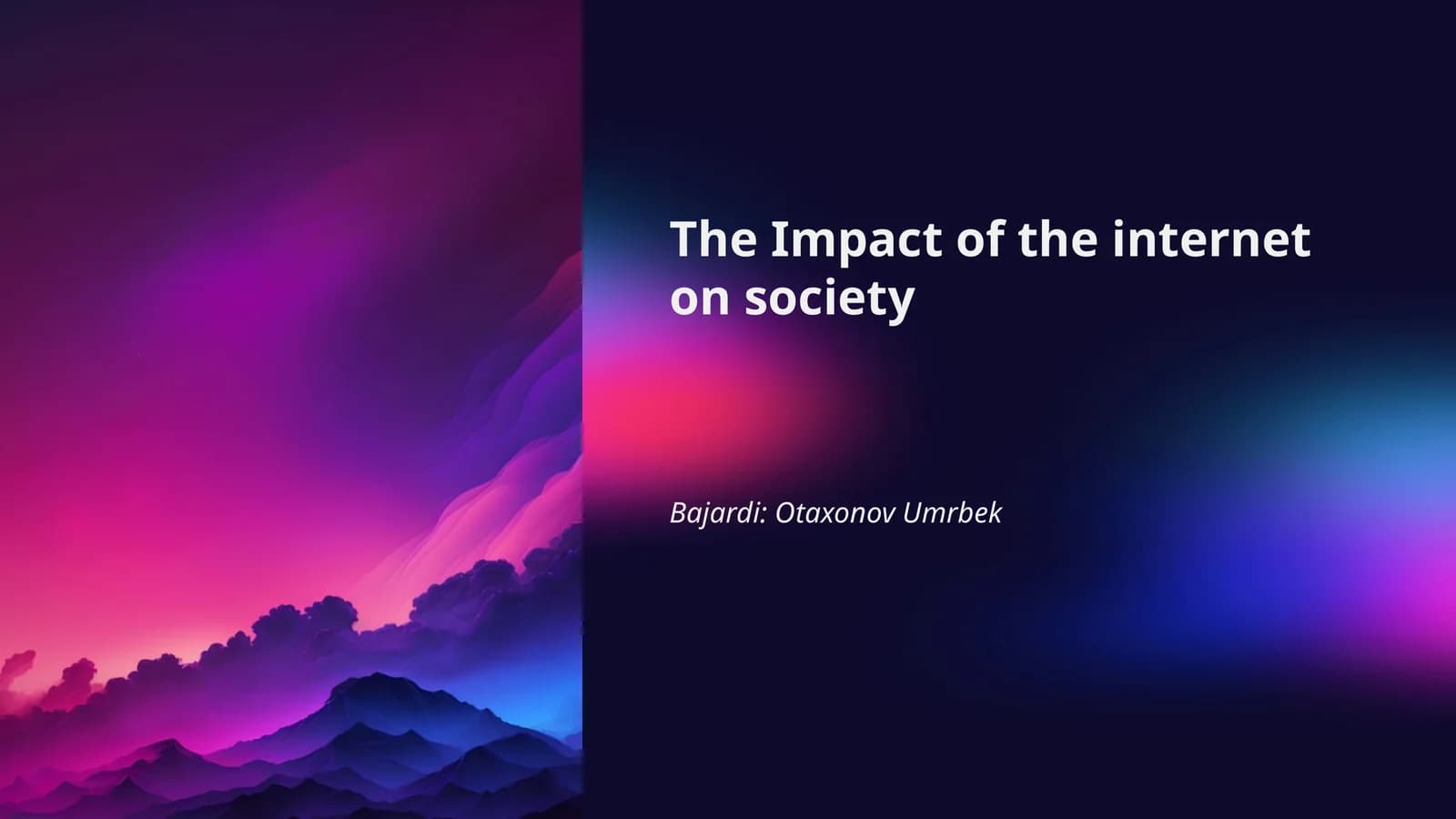 The Impact of the internet on society

Bajardi: Otaxonov Umrbek